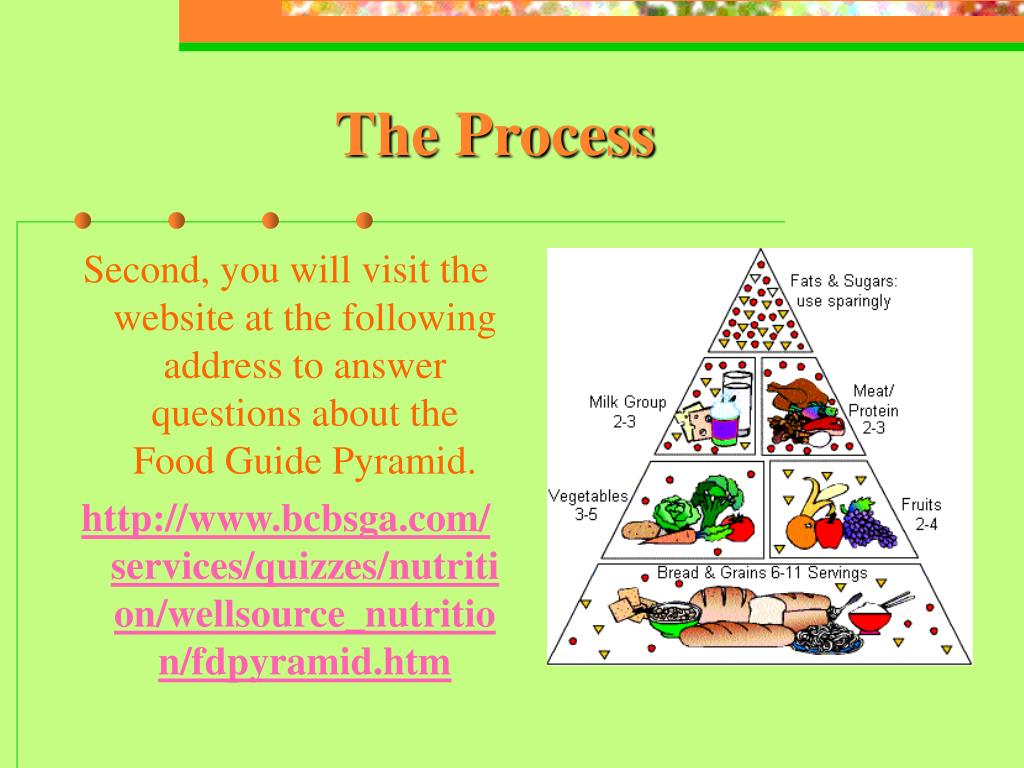 The Process

Second, you will visit the website at the following address to answer questions about the Food Guide Pyramid.

http://www.bcbsga.com/services/quizzes/nutrition/wellsource_nutrition/fdpyramid.htm

Fats & Sugars: use sparingly

Milk Group 2-3

Meat/ Protein 2-3

Vegetables 3-5

Fruits 2-4

Bread & Grains 6-11 Servings